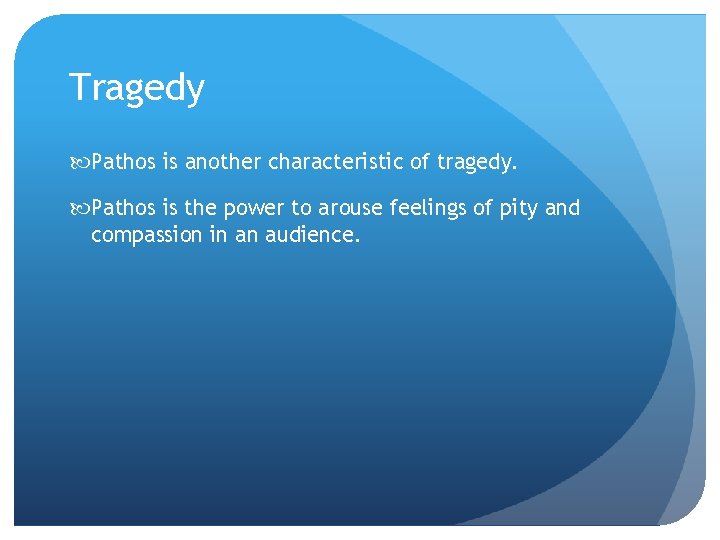 Tragedy

Pathos is another characteristic of tragedy.

Pathos is the power to arouse feelings of pity and compassion in an audience.